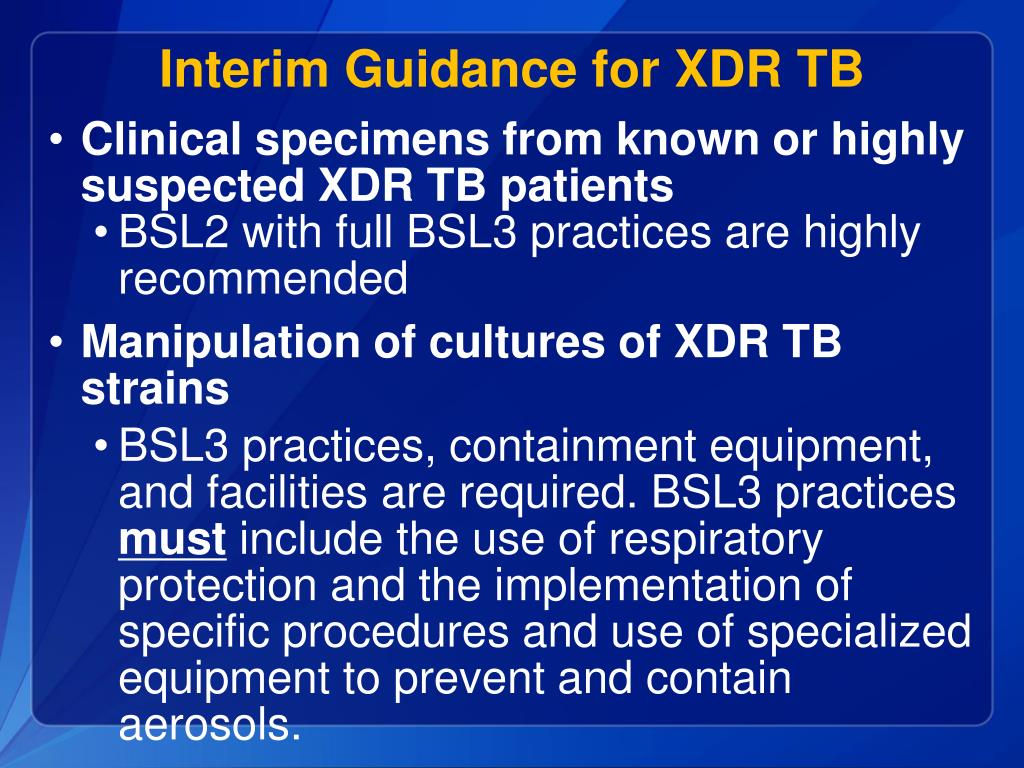 Interim Guidance for XDR TB

• Clinical specimens from known or highly suspected XDR TB patients
  • BSL2 with full BSL3 practices are highly recommended
• Manipulation of cultures of XDR TB strains
  • BSL3 practices, containment equipment, and facilities are required. BSL3 practices must include the use of respiratory protection and the implementation of specific procedures and use of specialized equipment to prevent and contain aerosols.